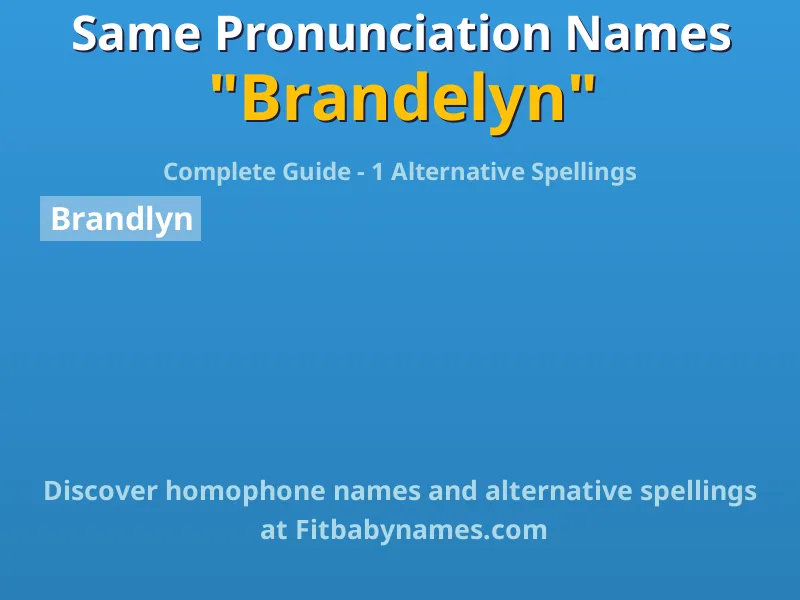 Same Pronunciation Names
"Brandelyn"

Complete Guide - 1 Alternative Spellings

Brandlyn

Discover homophone names and alternative spellings at Fitbabynames.com